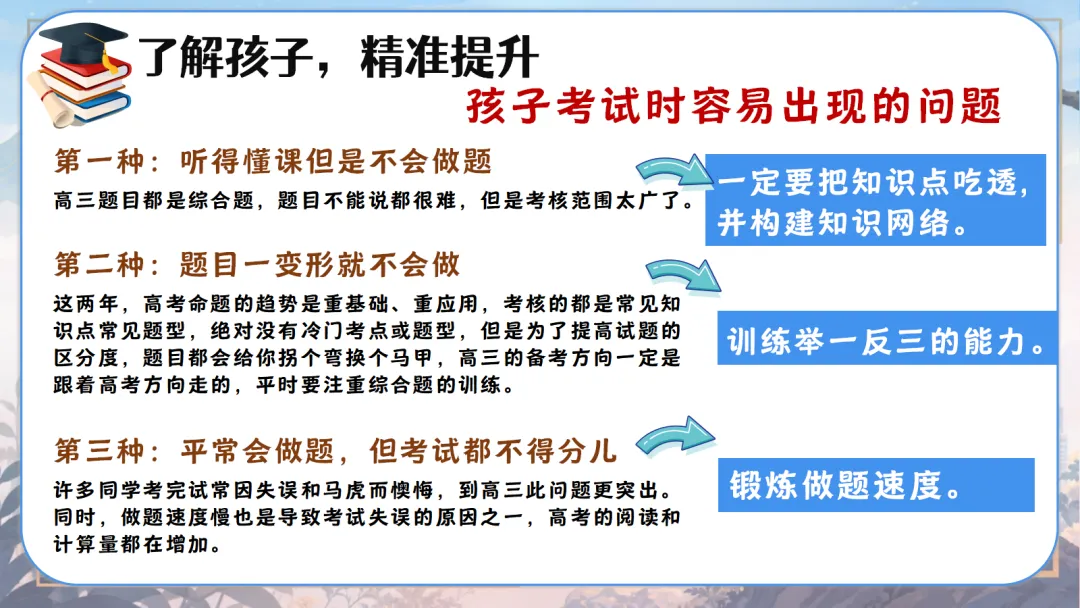 了解孩子，精准提升

孩子考试时容易出现的问题

第一种：听得懂课但是不会做题

高三题目都是综合题，题目不能说都很难，但是考核范围太广了。

一定要把知识点吃透，并构建知识网络。

第二种：题目一变形就不会做

这两年，高考命题的趋势是重基础、重应用，考核的都是常见知识点常见题型，绝对没有冷门考点或题型，但是为了提高试题的区分度，题目都会给你拐个弯换个马甲，高三的备考方向一定是跟着高考方向走的，平时要注重综合题的训练。

训练举一反三的能力。

第三种：平常会做题，但考试都不得分儿

许多同学考完试常因失误和马虎而懊悔，到高三此问题更突出。同时，做题速度慢也是导致考试失误的原因之一，高考的阅读和计算量都在增加。

锻炼做题速度。